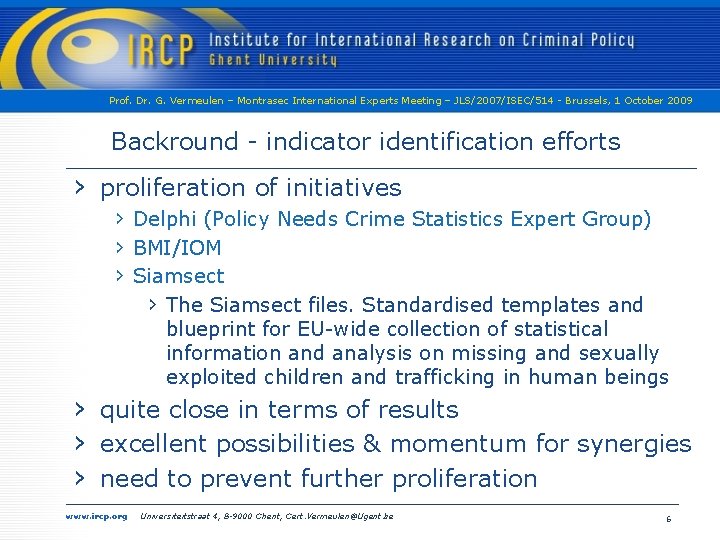 IRCP Institute for International Research on Criminal Policy
Ghent University

Prof. Dr. G. Vermeulen – Montrasec International Experts Meeting – JLS/2007/ISEC/514 - Brussels, 1 October 2009

Backround - indicator identification efforts

> proliferation of initiatives
> Delphi (Policy Needs Crime Statistics Expert Group)
> BMI/IOM
> Siamsect
> The Siamsect files. Standardised templates and blueprint for EU-wide collection of statistical information and analysis on missing and sexually exploited children and trafficking in human beings
> quite close in terms of results
> excellent possibilities & momentum for synergies
> need to prevent further proliferation

www.ircp.org Universiteitstraat 4, B-9000 Ghent, Gert.Vermeulen@Ugent.be 6